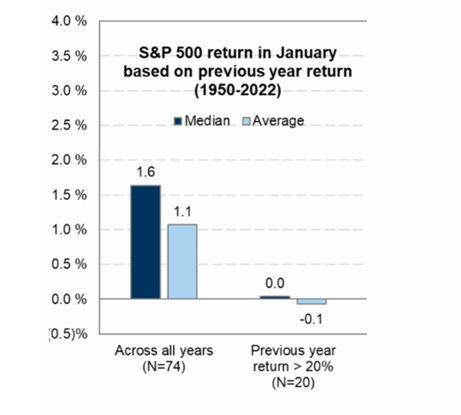 4.0 %
3.5 %
3.0 %
2.5 %
2.0 %
1.5 %
1.0 %
0.5 %
0.0 %
(0.5)%

S&P 500 return in January based on previous year return (1950-2022)

Median Average

1.6
1.1
0.0
-0.1

Across all years (N=74)

Previous year return > 20% (N=20)